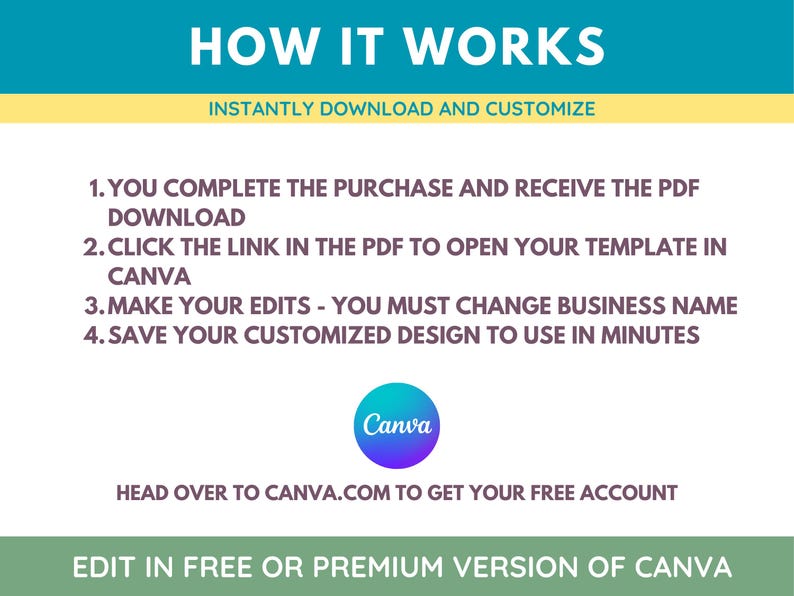 HOW IT WORKS

INSTANTLY DOWNLOAD AND CUSTOMIZE

1. YOU COMPLETE THE PURCHASE AND RECEIVE THE PDF DOWNLOAD
2. CLICK THE LINK IN THE PDF TO OPEN YOUR TEMPLATE IN CANVA
3. MAKE YOUR EDITS - YOU MUST CHANGE BUSINESS NAME
4. SAVE YOUR CUSTOMIZED DESIGN TO USE IN MINUTES

Canva

HEAD OVER TO CANVA.COM TO GET YOUR FREE ACCOUNT

EDIT IN FREE OR PREMIUM VERSION OF CANVA